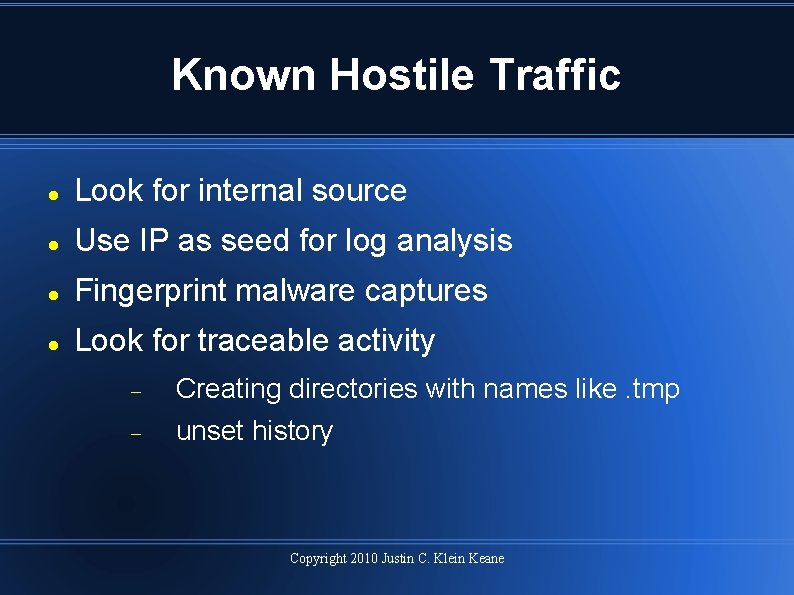 Known Hostile Traffic

- Look for internal source
- Use IP as seed for log analysis
- Fingerprint malware captures
- Look for traceable activity
  - Creating directories with names like .tmp
  - unset history

Copyright 2010 Justin C. Klein Keane